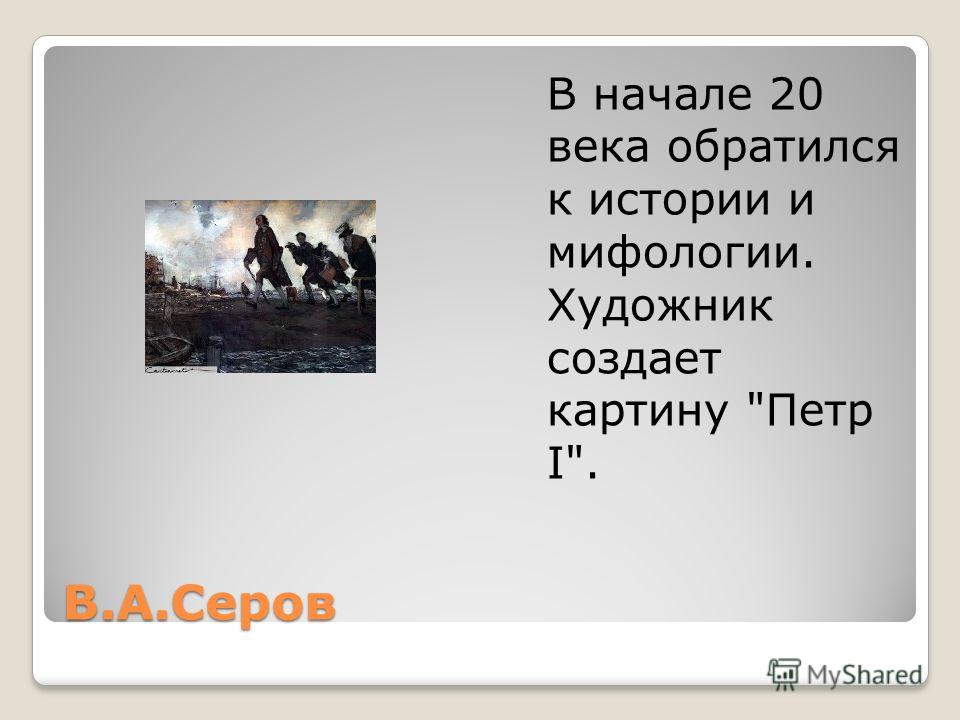 В начале 20 века обратился к истории и мифологии. Художник создает картину "Петр I".

В.А.Серов

MyShared